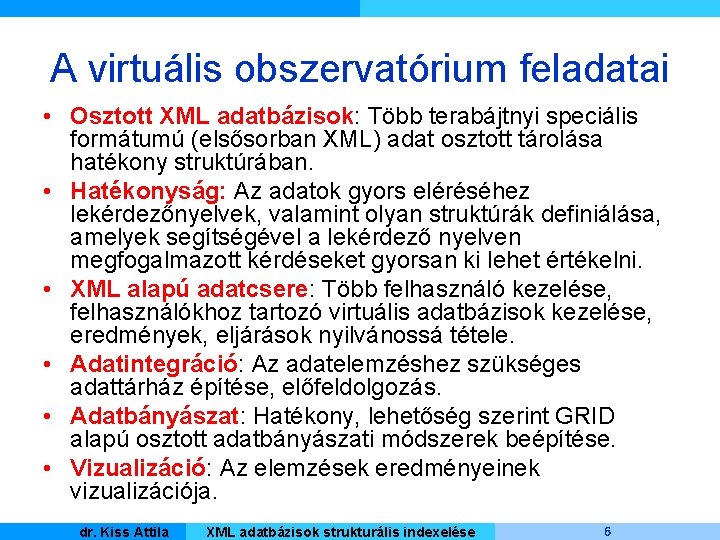 A virtuális obszervatórium feladatai

• Osztott XML adatbázisok: Több terabájtnyi speciális formátumú (elsősorban XML) adat osztott tárolása hatékony struktúrában.
• Hatékonyság: Az adatok gyors eléréséhez lekérdezőnyelvek, valamint olyan struktúrák definiálása, amelyek segítségével a lekérdező nyelven megfogalmazott kérdéseket gyorsan ki lehet értékelni.
• XML alapú adatcsere: Több felhasználó kezelése, felhasználókhoz tartozó virtuális adatbázisok kezelése, eredmények, eljárások nyilvánossá tétele.
• Adatintegráció: Az adatelemzéshez szükséges adattárház építése, előfeldolgozás.
• Adatbányászat: Hatékony, lehetőség szerint GRID alapú osztott adatbányászati módszerek beépítése.
• Vizualizáció: Az elemzések eredményeinek vizualizációja.

dr. Kiss Attila XML adatbázisok strukturális indexelése 6